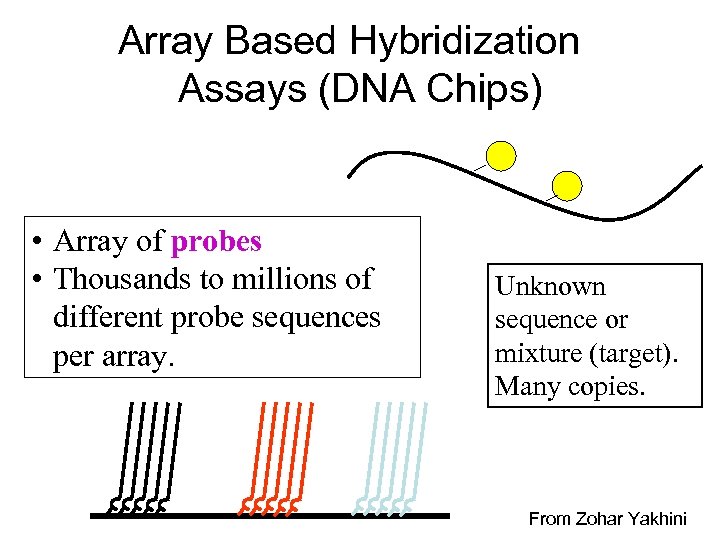 Array Based Hybridization Assays (DNA Chips)

• Array of probes
• Thousands to millions of different probe sequences per array.

Unknown sequence or mixture (target). Many copies.

From Zohar Yakhini